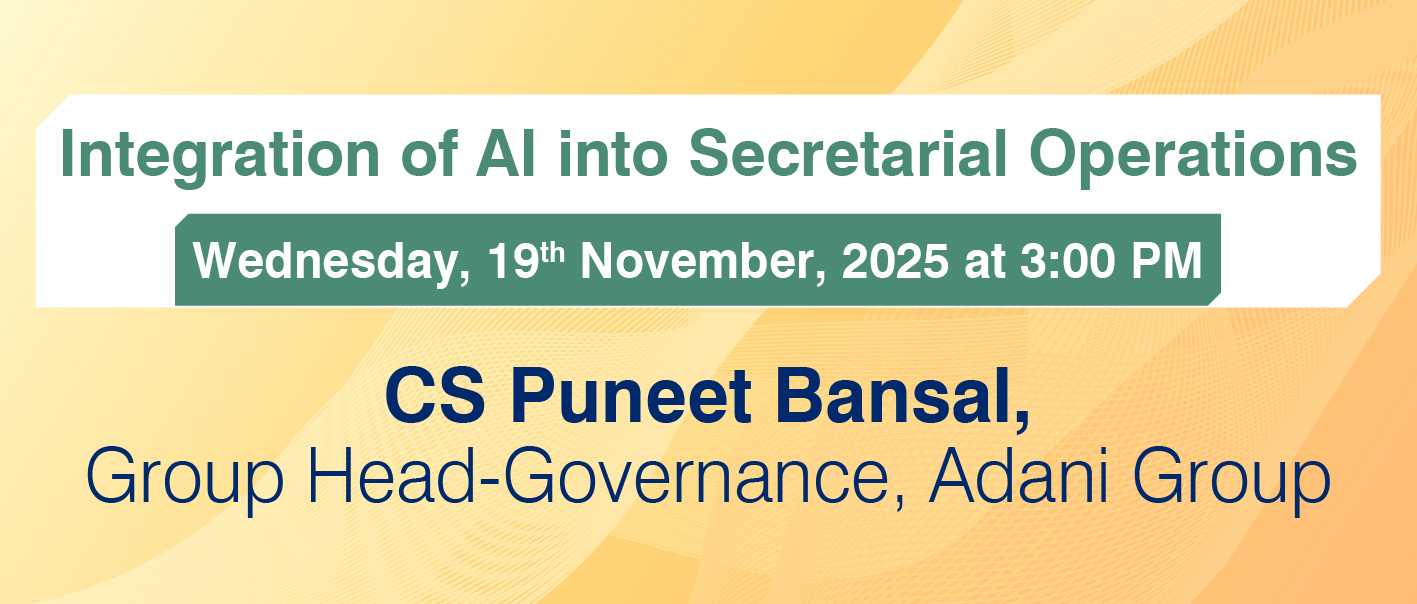 Integration of AI into Secretarial Operations

Wednesday, 19th November, 2025 at 3:00 PM

CS Puneet Bansal,
Group Head-Governance, Adani Group